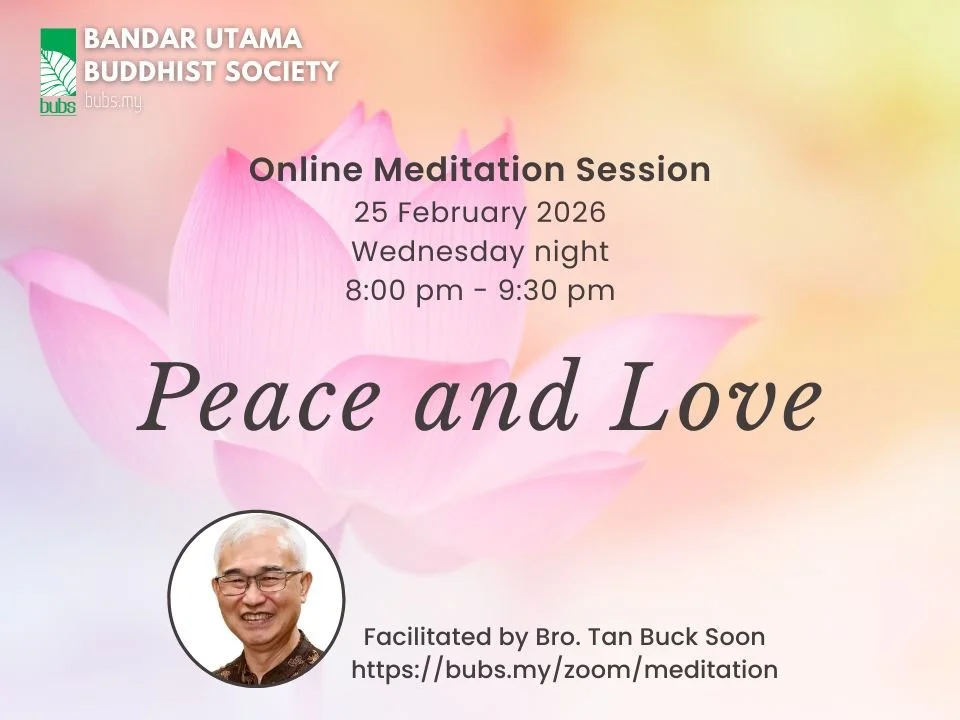 bubs
BANDAR UTAMA BUDDHIST SOCIETY
bubs.my

Online Meditation Session
25 February 2026
Wednesday night
8:00 pm - 9:30 pm

Peace and Love

Facilitated by Bro. Tan Buck Soon
https://bubs.my/zoom/meditation